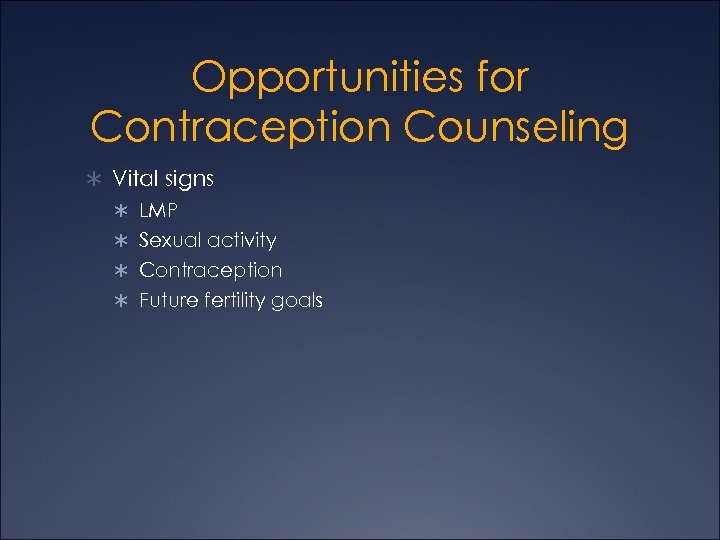 Opportunities for Contraception Counseling

∗ Vital signs
  ∗ LMP
  ∗ Sexual activity
  ∗ Contraception
  ∗ Future fertility goals